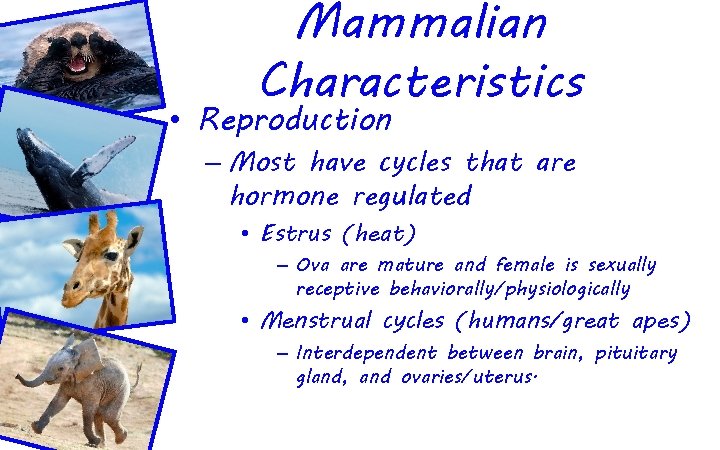 Mammalian Characteristics

• Reproduction

– Most have cycles that are hormone regulated

• Estrus (heat)

– Ova are mature and female is sexually receptive behaviorally/physiologically

• Menstrual cycles (humans/great apes)

– Interdependent between brain, pituitary gland, and ovaries/uterus.